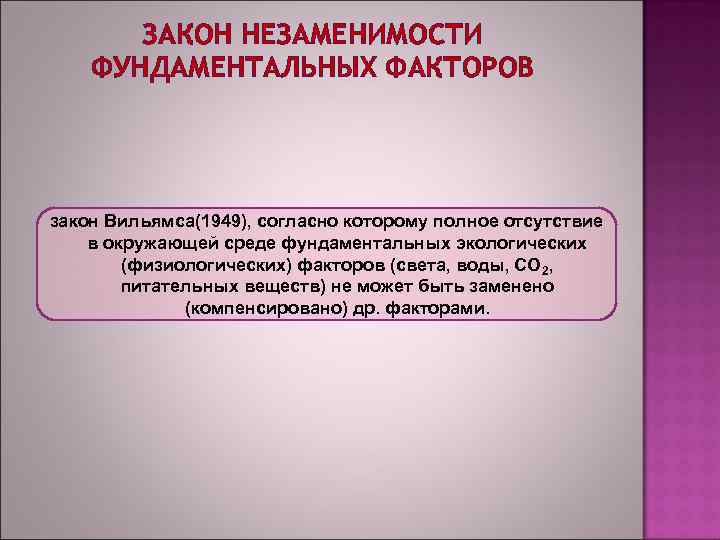 ЗАКОН НЕЗАМЕНИМОСТИ ФУНДАМЕНТАЛЬНЫХ ФАКТОРОВ

закон Вильямса(1949), согласно которому полное отсутствие в окружающей среде фундаментальных экологических (физиологических) факторов (света, воды, $CO_2$, питательных веществ) не может быть заменено (компенсировано) др. факторами.